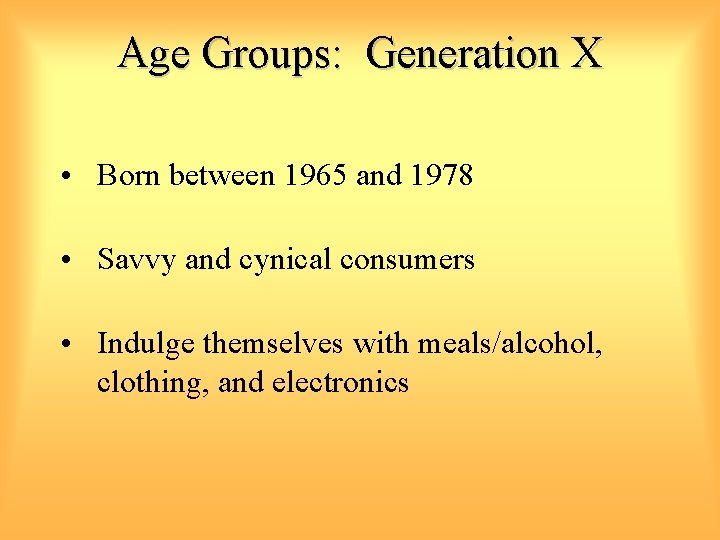 Age Groups:  Generation X

• Born between 1965 and 1978

• Savvy and cynical consumers

• Indulge themselves with meals/alcohol, clothing, and electronics